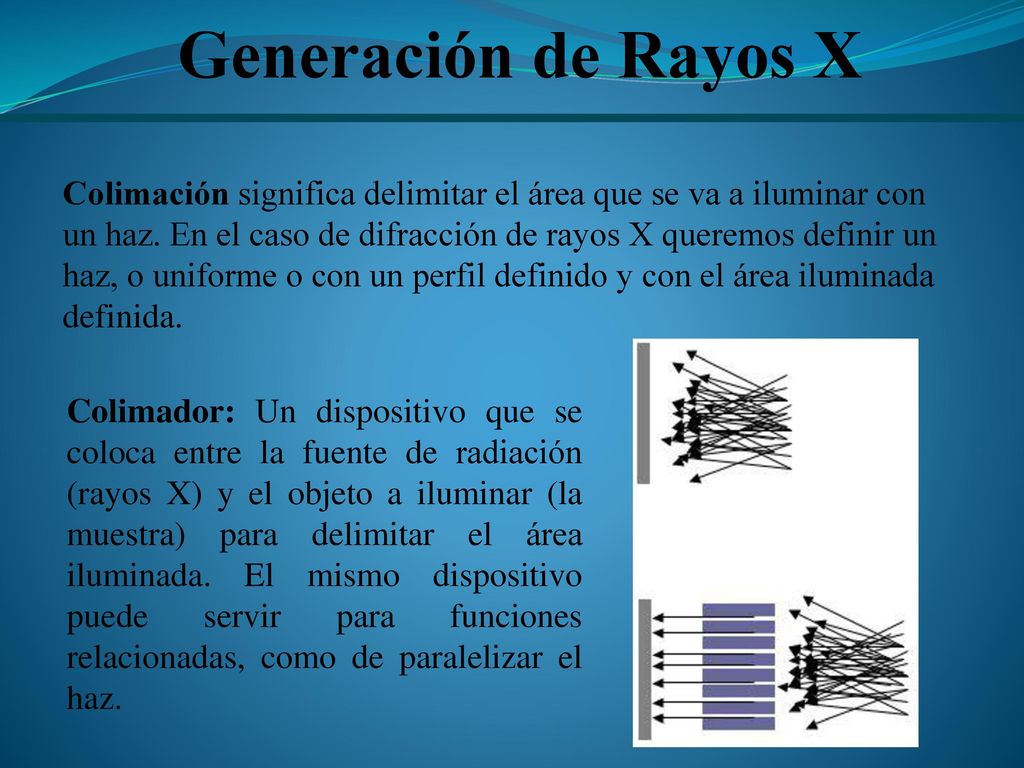 Generación de Rayos X

Colimación significa delimitar el área que se va a iluminar con un haz. En el caso de difracción de rayos X queremos definir un haz, o uniforme o con un perfil definido y con el área iluminada definida.

Colimador: Un dispositivo que se coloca entre la fuente de radiación (rayos X) y el objeto a iluminar (la muestra) para delimitar el área iluminada. El mismo dispositivo puede servir para funciones relacionadas, como de paralelizar el haz.